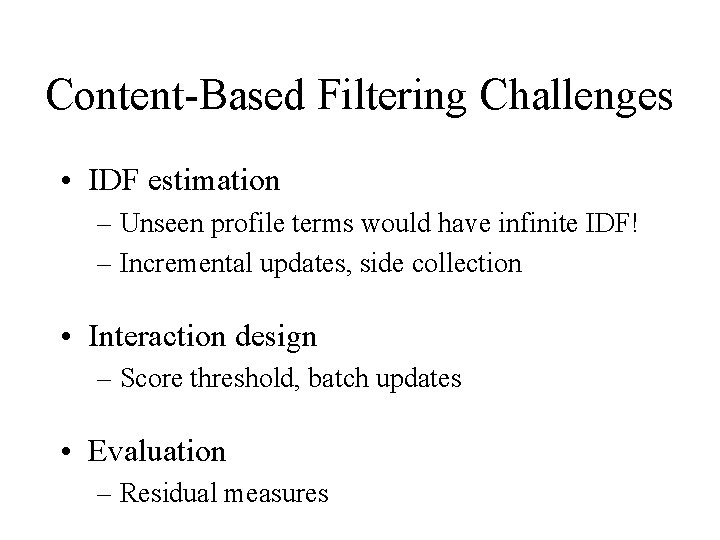 Content-Based Filtering Challenges

• IDF estimation
– Unseen profile terms would have infinite IDF!
– Incremental updates, side collection

• Interaction design
– Score threshold, batch updates

• Evaluation
– Residual measures